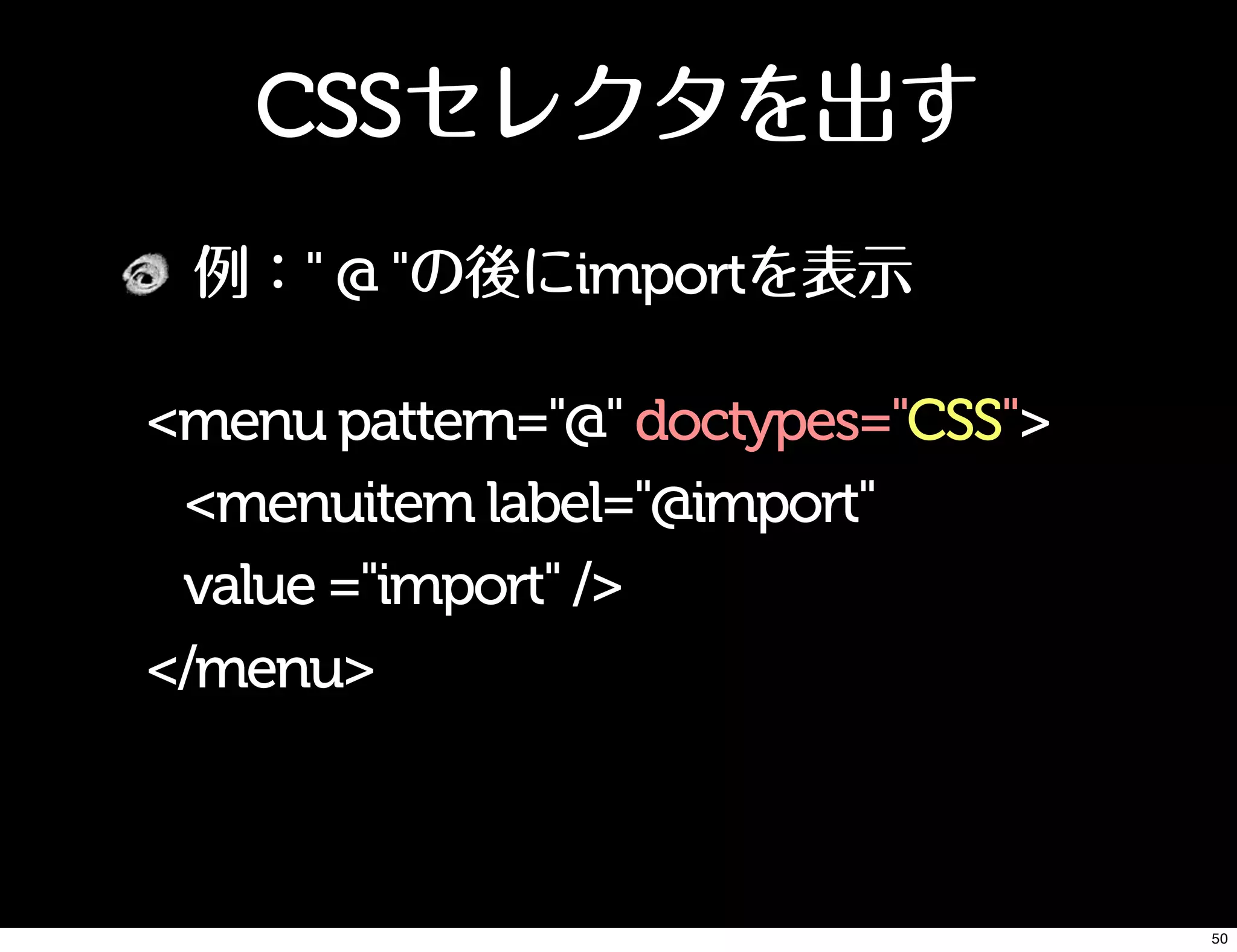 CSSセレクタを出す

例：" @ "の後にimportを表示

<menu pattern="@" doctypes="CSS">
<menuitem label="@import"
value ="import" />
</menu>

50